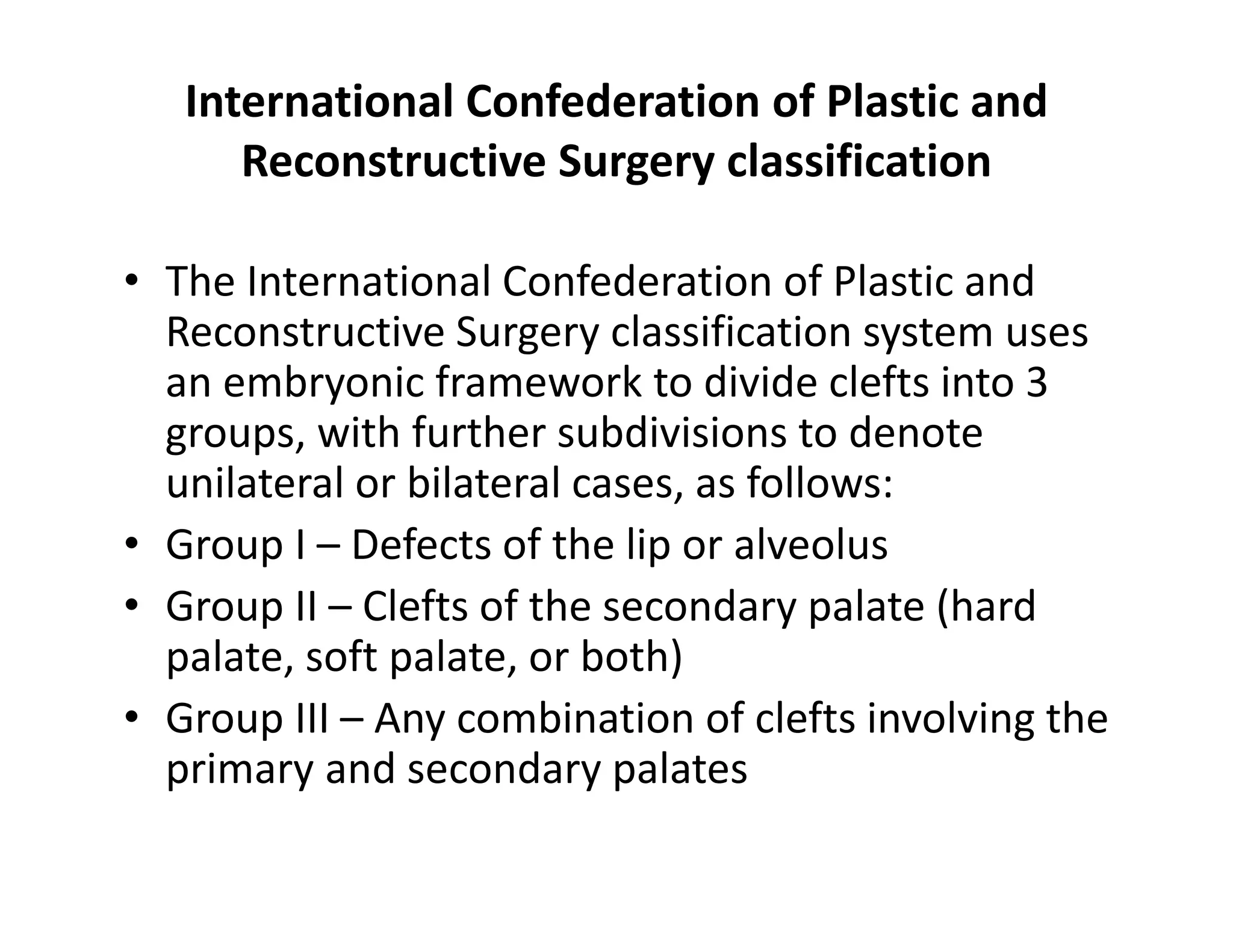 International Confederation of Plastic and Reconstructive Surgery classification

• The International Confederation of Plastic and Reconstructive Surgery classification system uses an embryonic framework to divide clefts into 3 groups, with further subdivisions to denote unilateral or bilateral cases, as follows:
• Group I – Defects of the lip or alveolus
• Group II – Clefts of the secondary palate (hard palate, soft palate, or both)
• Group III – Any combination of clefts involving the primary and secondary palates